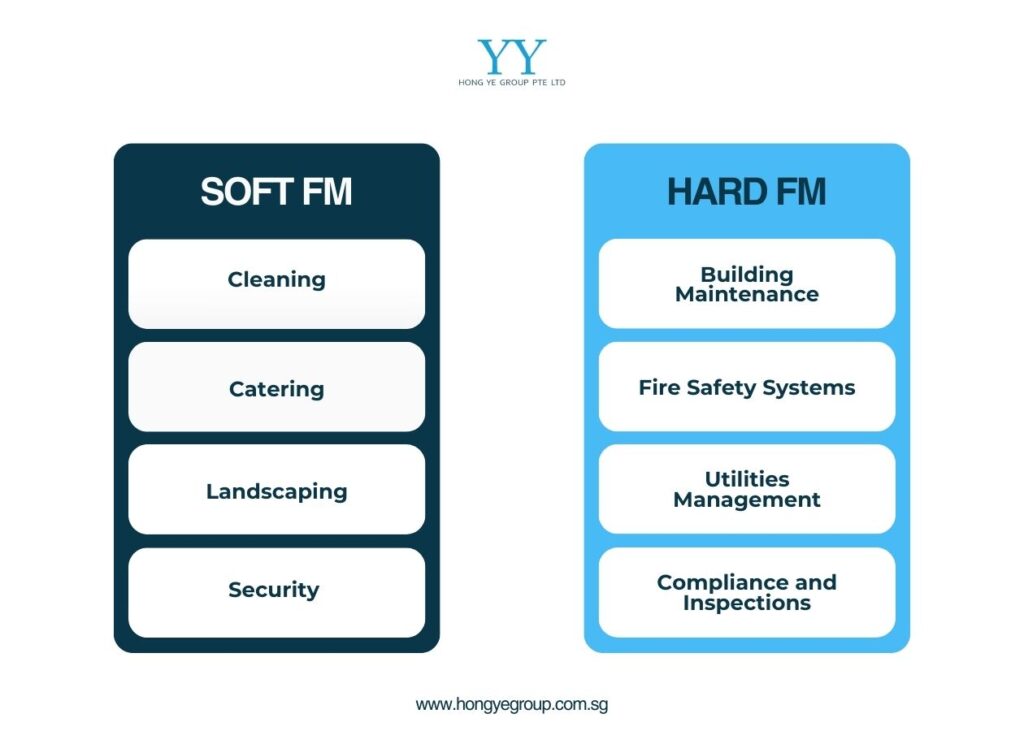 YY
HONG YE GROUP PTE LTD

SOFT FM

Cleaning

Catering

Landscaping

Security

HARD FM

Building Maintenance

Fire Safety Systems

Utilities Management

Compliance and Inspections

www.hongyegroup.com.sg